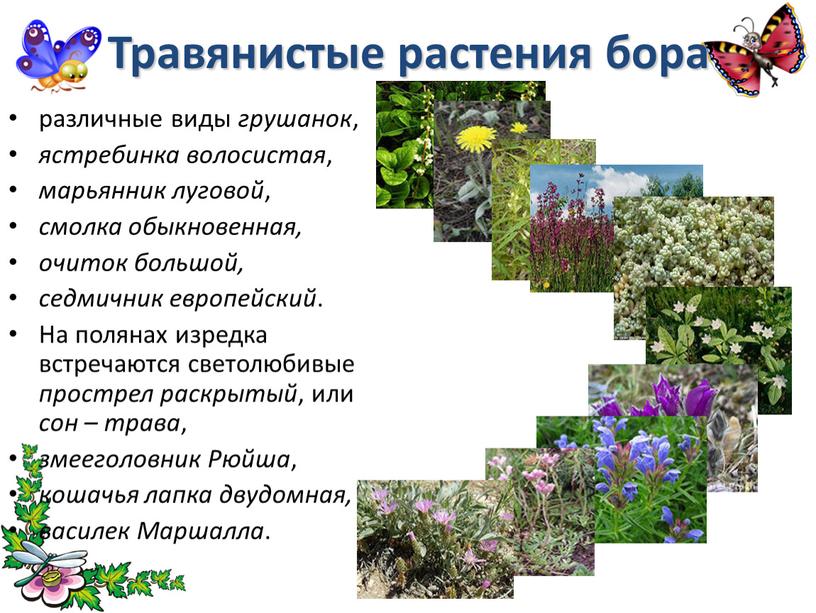 Травянистые растения бора

• различные виды грушанок,
• ястребинка волосистая,
• марьянник луговой,
• смолка обыкновенная,
• очиток большой,
• седмичник европейский.
• На полянах изредка встречаются светолюбивые прострел раскрытый, или сон – трава,
• змееголовник Рюйша,
• кошачья лапка двудомная,
• василек Маршалла.